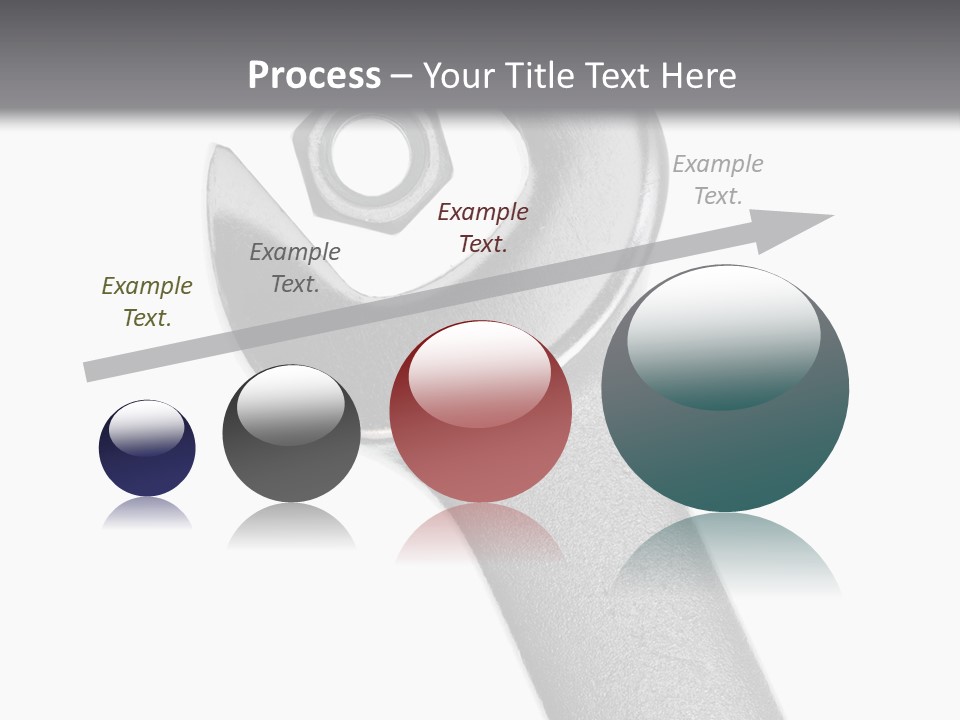 Process – Your Title Text Here

Example Text.

Example Text.

Example Text.

Example Text.